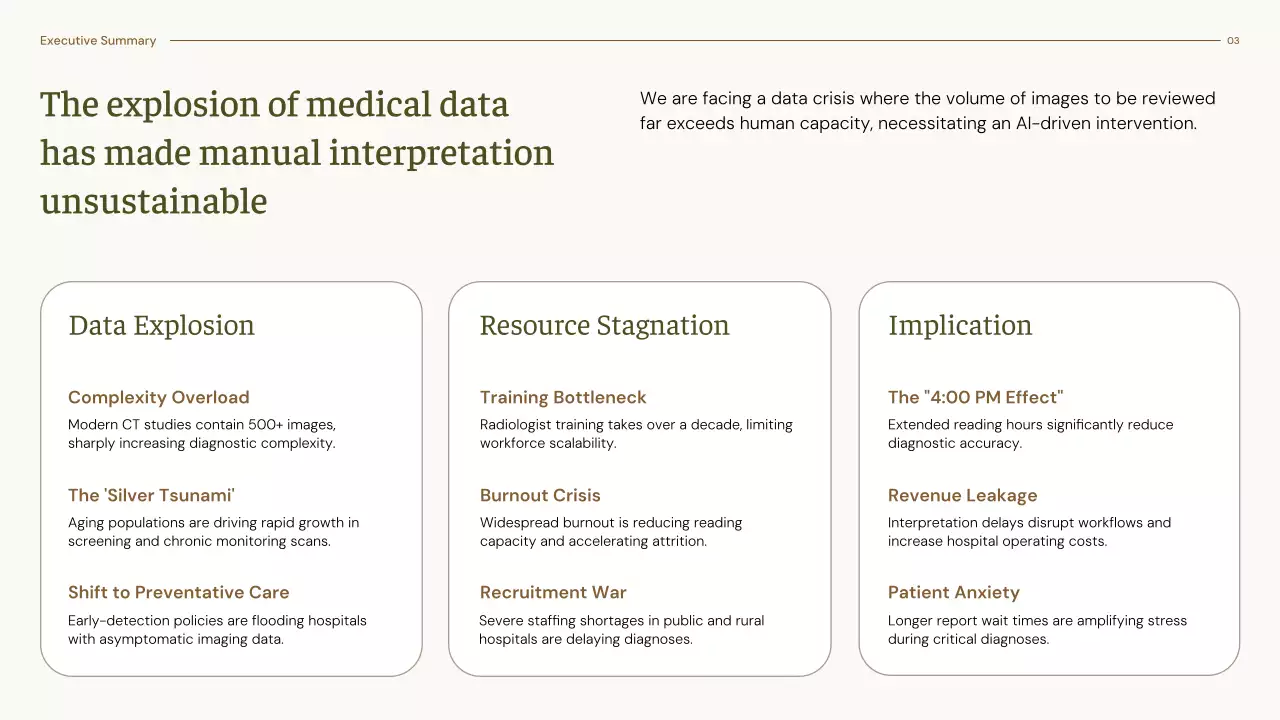 Executive Summary 03

The explosion of medical data has made manual interpretation unsustainable

We are facing a data crisis where the volume of images to be reviewed far exceeds human capacity, necessitating an AI-driven intervention.

Data Explosion

Complexity Overload
Modern CT studies contain 500+ images, sharply increasing diagnostic complexity.

The 'Silver Tsunami'
Aging populations are driving rapid growth in screening and chronic monitoring scans.

Shift to Preventative Care
Early-detection policies are flooding hospitals with asymptomatic imaging data.

Resource Stagnation

Training Bottleneck
Radiologist training takes over a decade, limiting workforce scalability.

Burnout Crisis
Widespread burnout is reducing reading capacity and accelerating attrition.

Recruitment War
Severe staffing shortages in public and rural hospitals are delaying diagnoses.

Implication

The "4:00 PM Effect"
Extended reading hours significantly reduce diagnostic accuracy.

Revenue Leakage
Interpretation delays disrupt workflows and increase hospital operating costs.

Patient Anxiety
Longer report wait times are amplifying stress during critical diagnoses.